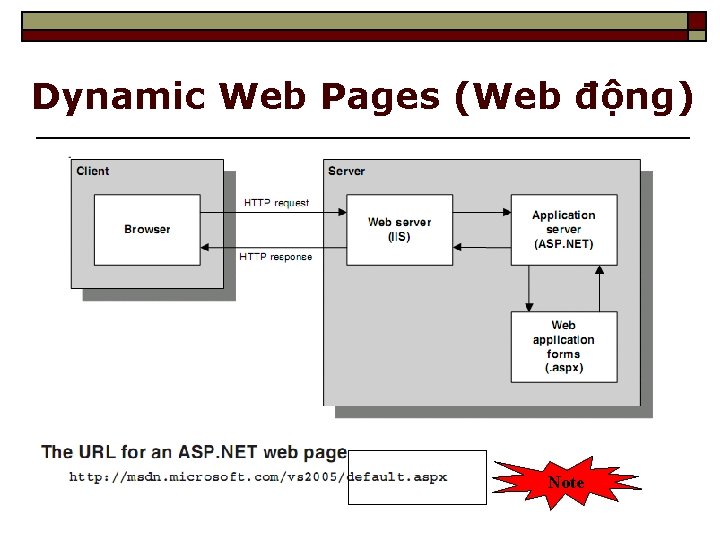 Dynamic Web Pages (Web động)

Client

Browser

HTTP request

HTTP response

Server

Web server (IIS)

Application server (ASP.NET)

Web application forms (.aspx)

The URL for an ASP.NET web page

http://msdn.microsoft.com/vs2005/default.aspx

Note